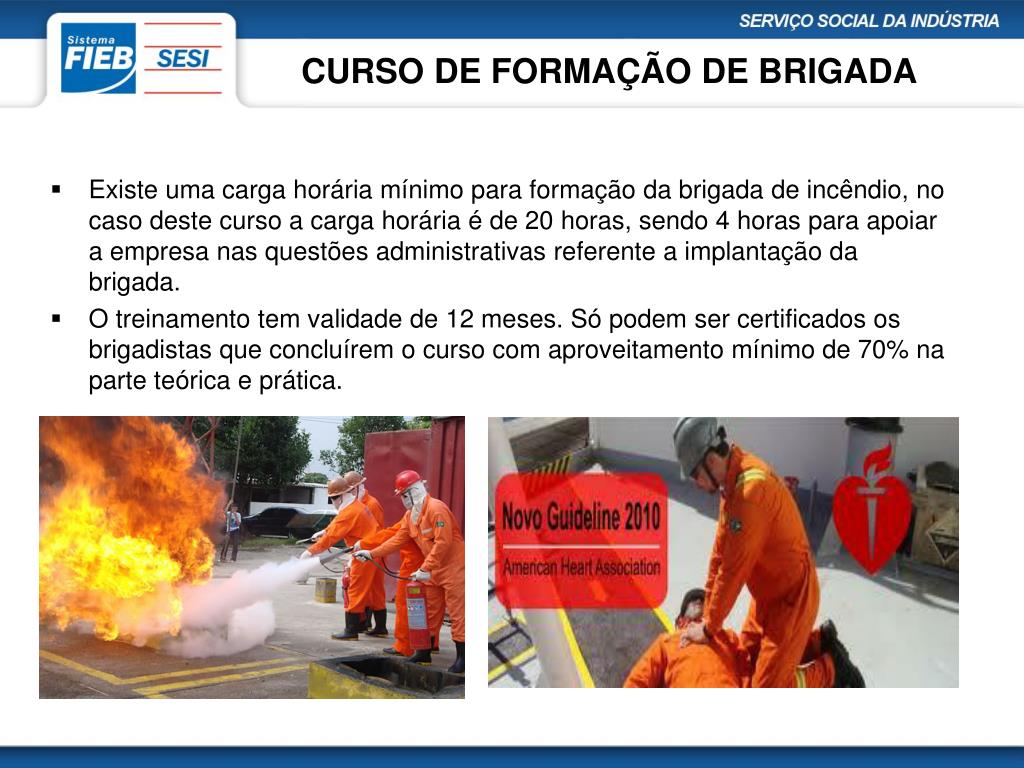 Sistema FIEB SESI

SERVIÇO SOCIAL DA INDÚSTRIA

CURSO DE FORMAÇÃO DE BRIGADA

▪ Existe uma carga horária mínimo para formação da brigada de incêndio, no caso deste curso a carga horária é de 20 horas, sendo 4 horas para apoiar a empresa nas questões administrativas referente a implantação da brigada.

▪ O treinamento tem validade de 12 meses. Só podem ser certificados os brigadistas que concluírem o curso com aproveitamento mínimo de 70% na parte teórica e prática.

Novo Guideline 2010

American Heart Association